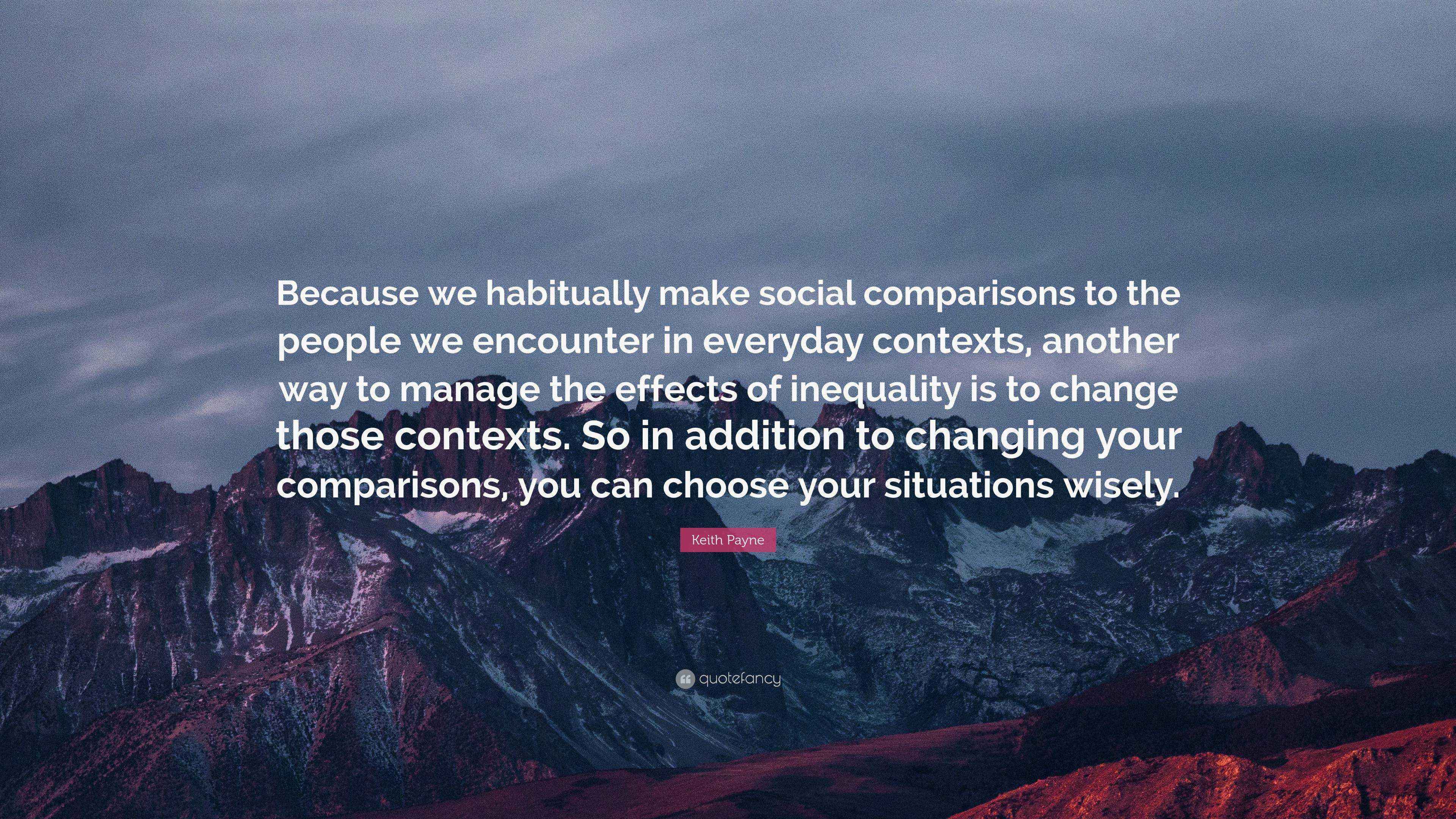 Because we habitually make social comparisons to the people we encounter in everyday contexts, another way to manage the effects of inequality is to change those contexts. So in addition to changing your comparisons, you can choose your situations wisely.

Keith Payne

quotefancy